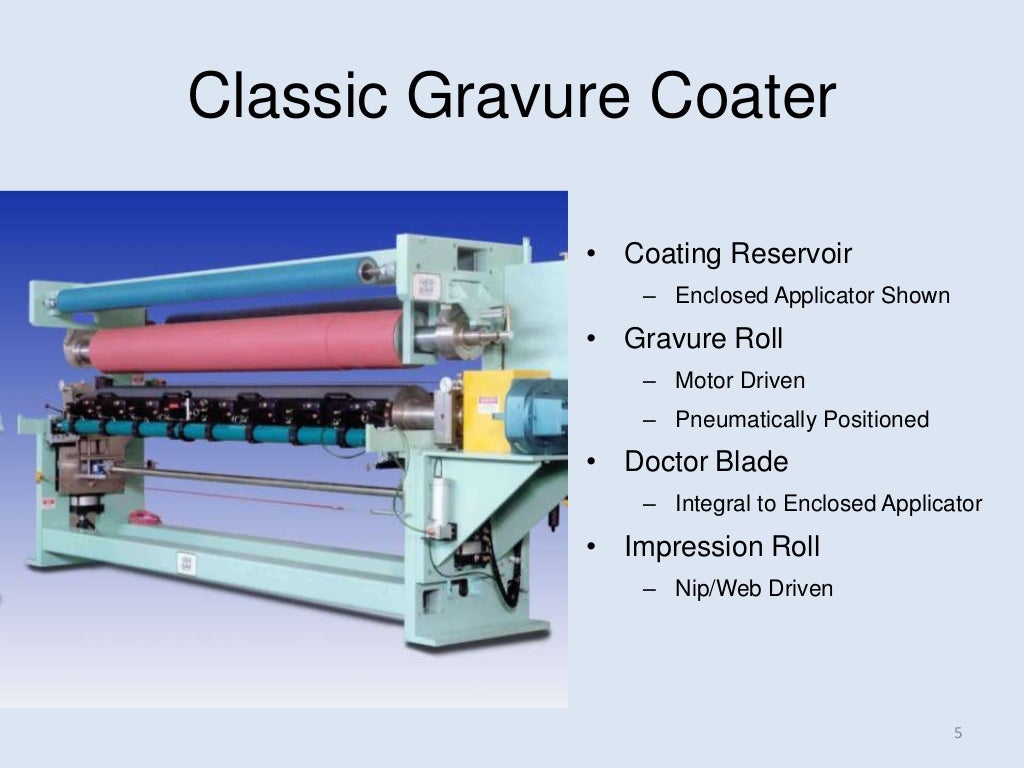 Classic Gravure Coater

• Coating Reservoir
– Enclosed Applicator Shown
• Gravure Roll
– Motor Driven
– Pneumatically Positioned
• Doctor Blade
– Integral to Enclosed Applicator
• Impression Roll
– Nip/Web Driven

5